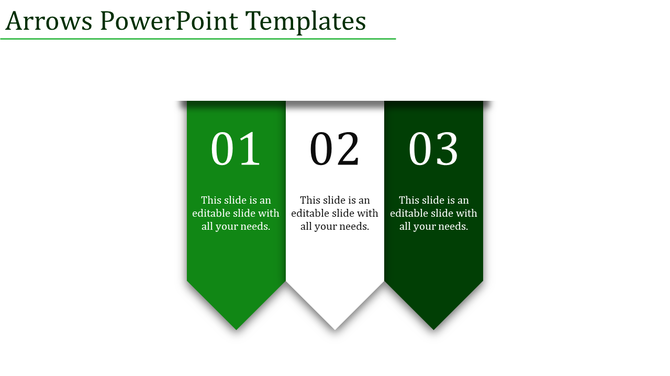 Arrows PowerPoint Templates

01

This slide is an editable slide with all your needs.

02

This slide is an editable slide with all your needs.

03

This slide is an editable slide with all your needs.